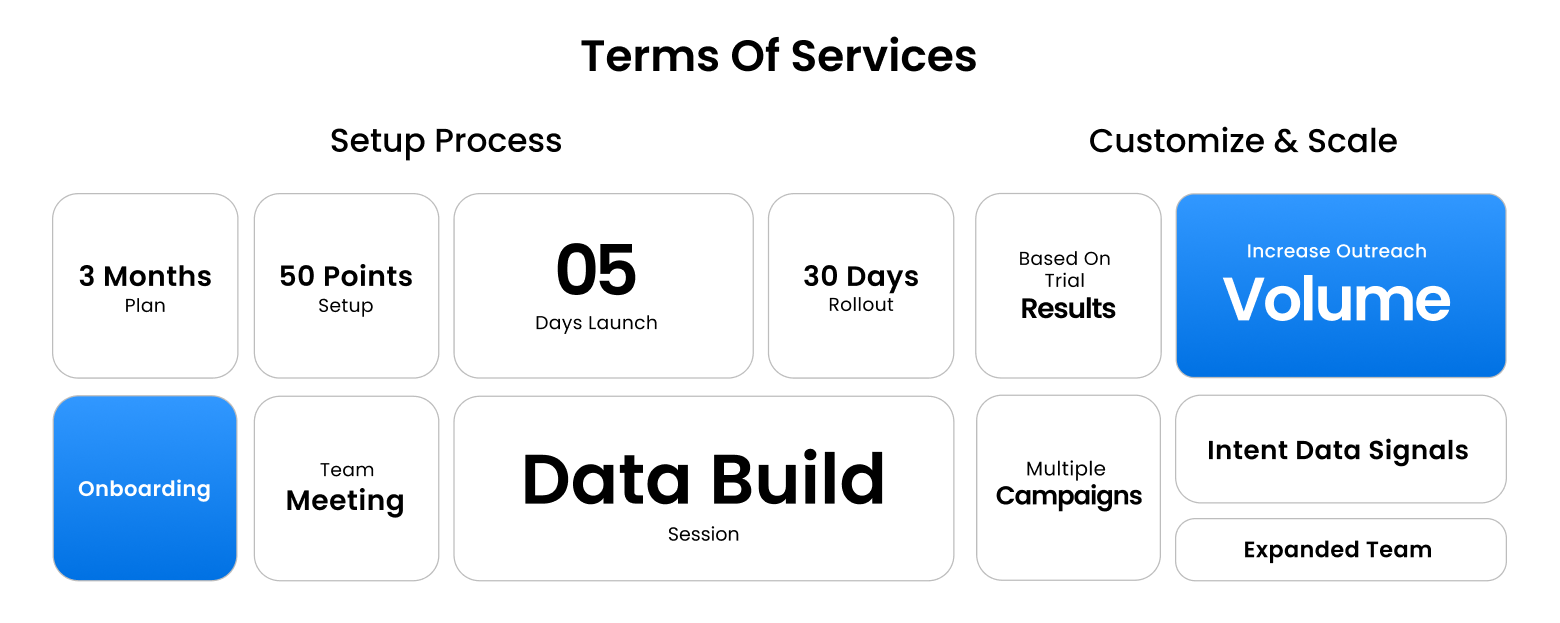 Terms Of Services

Setup Process

3 Months
Plan

50 Points
Setup

05
Days Launch

30 Days
Rollout

Onboarding

Team
Meeting

Data Build
Session

Customize & Scale

Based On Trial
Results

Increase Outreach
Volume

Multiple
Campaigns

Intent Data Signals

Expanded Team